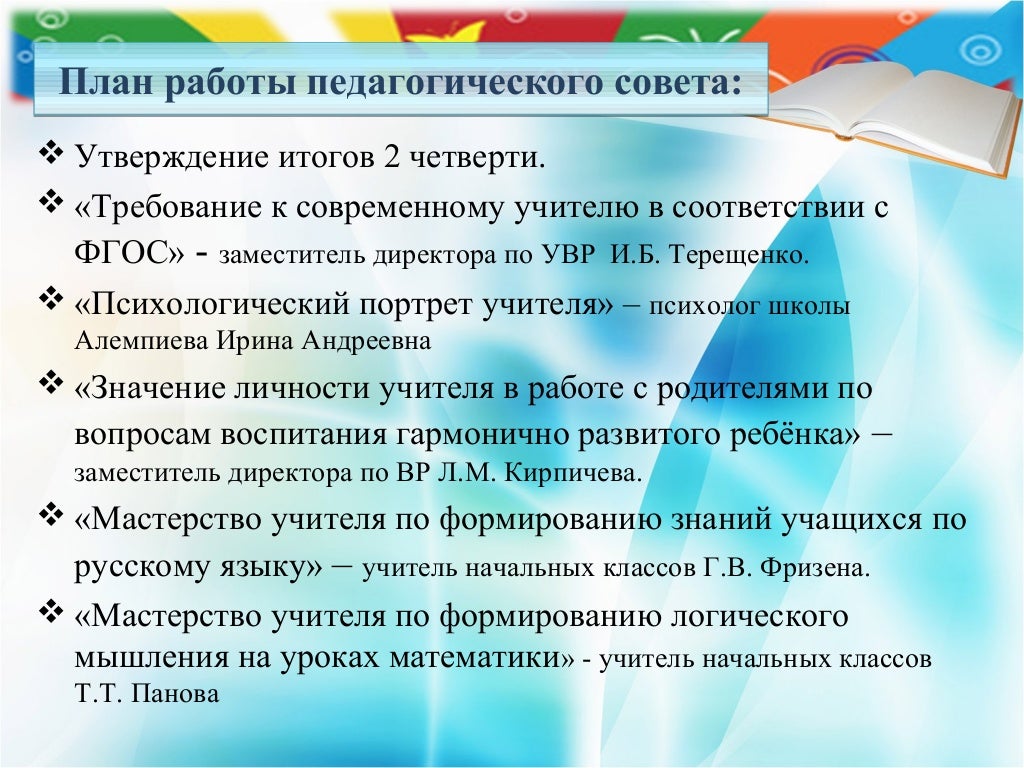 План работы педагогического совета:

❖ Утверждение итогов 2 четверти.

❖ «Требование к современному учителю в соответствии с ФГОС» - заместитель директора по УВР И.Б. Терещенко.

❖ «Психологический портрет учителя» – психолог школы Алемпиева Ирина Андреевна

❖ «Значение личности учителя в работе с родителями по вопросам воспитания гармонично развитого ребёнка» – заместитель директора по ВР Л.М. Кирпичева.

❖ «Мастерство учителя по формированию знаний учащихся по русскому языку» – учитель начальных классов Г.В. Фризена.

❖ «Мастерство учителя по формированию логического мышления на уроках математики» - учитель начальных классов Т.Т. Панова